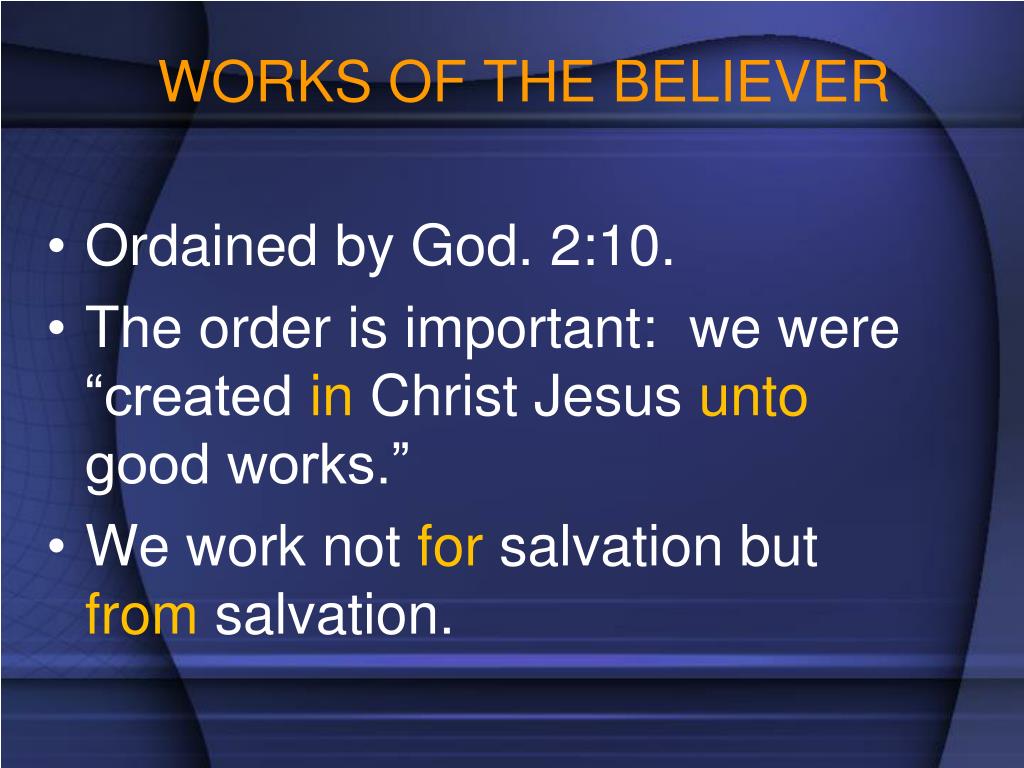 WORKS OF THE BELIEVER

• Ordained by God. 2:10.
• The order is important: we were “created in Christ Jesus unto good works.”
• We work not for salvation but from salvation.